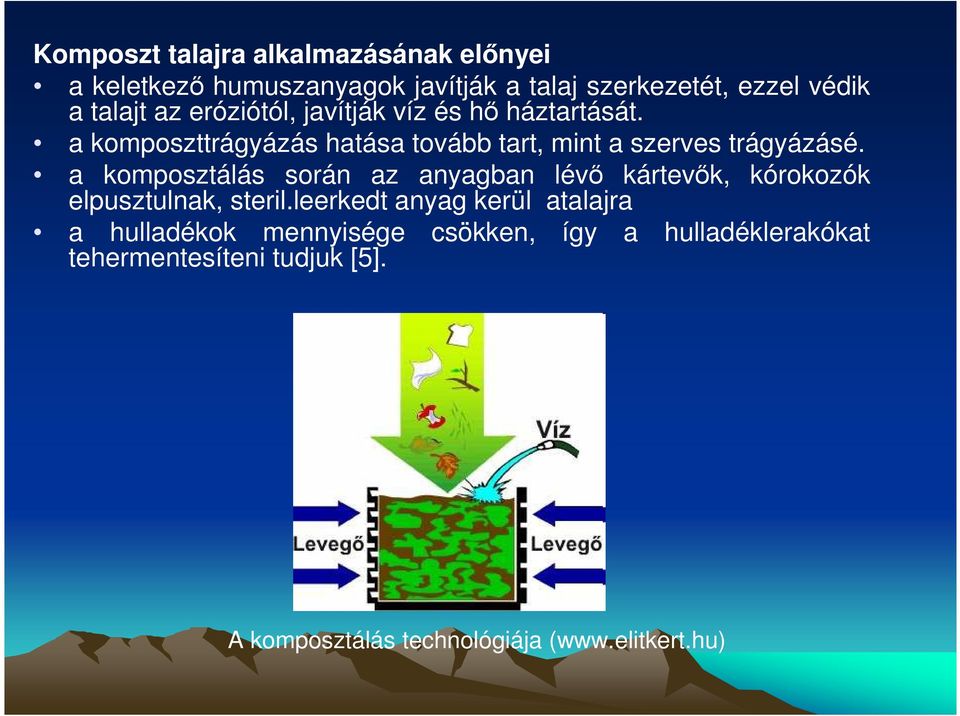 Komposzt talajra alkalmazásának előnyei

• a keletkező humuszanyagok javítják a talaj szerkezetét, ezzel védik a talajt az eróziótól, javítják víz és hő háztartását.
• a komposzttrágyázás hatása tovább tart, mint a szerves trágyázásé.
• a komposztálás során az anyagban lévő kártevők, kórokozók elpusztulnak, steril.leerkedt anyag kerül atalajra
• a hulladékok mennyisége csökken, így a hulladéklerakókat tehermentesíteni tudjuk [5].

Víz

Levegő

Levegő

A komposztálás technológiája (www.elitkert.hu)